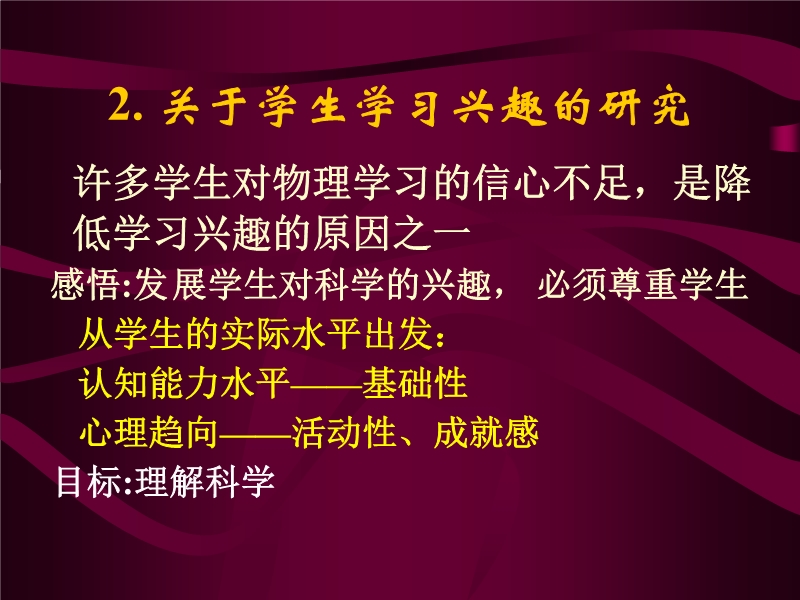 2. 关于学生学习兴趣的研究

许多学生对物理学习的信心不足，是降低学习兴趣的原因之一

感悟:发展学生对科学的兴趣， 必须尊重学生

从学生的实际水平出发：

认知能力水平——基础性

心理趋向——活动性、成就感

目标:理解科学